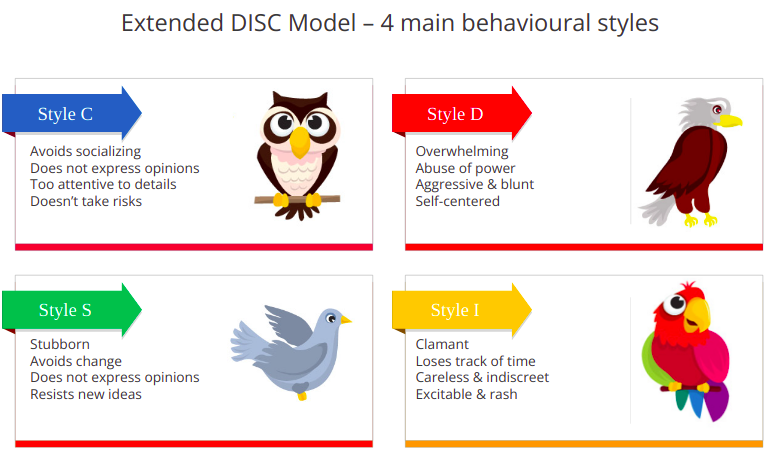 Extended DISC Model – 4 main behavioural styles

Style C

Avoids socializing
Does not express opinions
Too attentive to details
Doesn't take risks

Style D

Overwhelming
Abuse of power
Aggressive & blunt
Self-centered

Style S

Stubborn
Avoids change
Does not express opinions
Resists new ideas

Style I

Clamant
Loses track of time
Careless & indiscreet
Excitable & rash